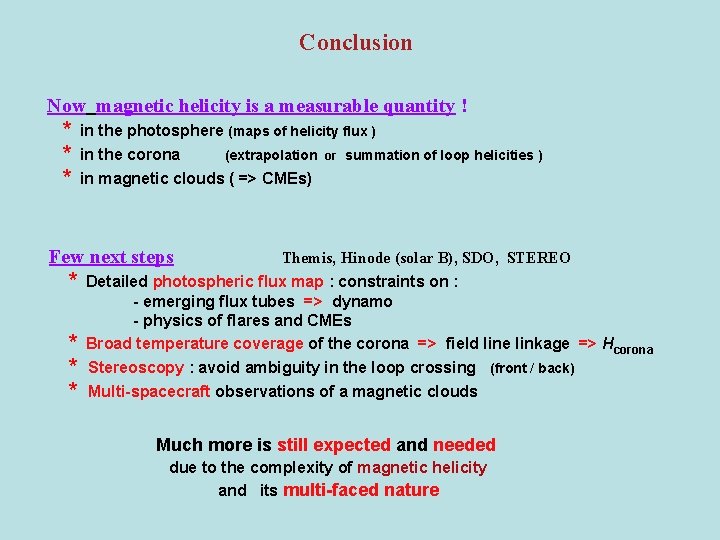 Conclusion

Now magnetic helicity is a measurable quantity !
* in the photosphere (maps of helicity flux )
* in the corona (extrapolation or summation of loop helicities )
* in magnetic clouds ( => CMEs)

Few next steps Themis, Hinode (solar B), SDO, STEREO
* Detailed photospheric flux map : constraints on :
- emerging flux tubes => dynamo
- physics of flares and CMEs
* Broad temperature coverage of the corona => field line linkage => $H_{corona}$
* Stereoscopy : avoid ambiguity in the loop crossing (front / back)
* Multi-spacecraft observations of a magnetic clouds

Much more is still expected and needed
due to the complexity of magnetic helicity
and its multi-faced nature